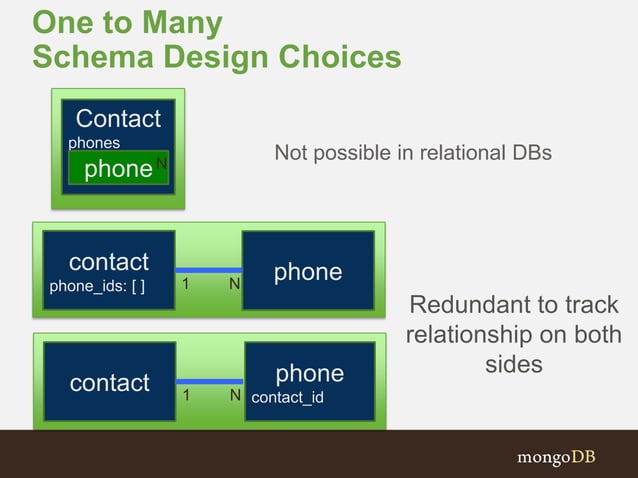 One to Many
Schema Design Choices

Contact
phones
phone N

Not possible in relational DBs

contact
phone_ids: [ ]
1 N
phone

Redundant to track relationship on both sides

contact
1 N
phone
contact_id

mongoDB